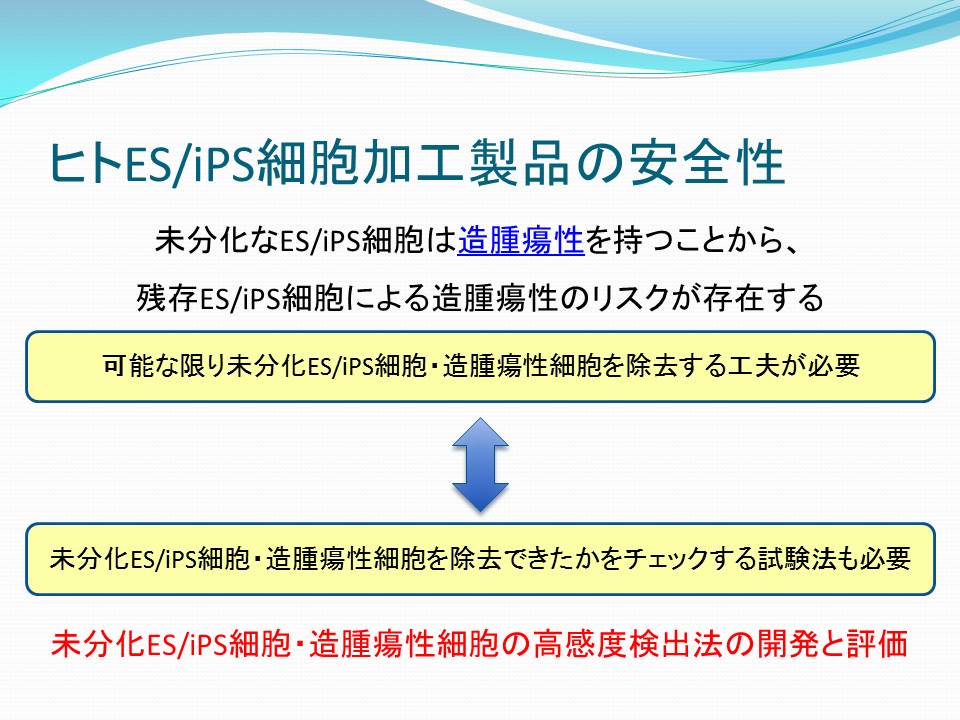 ヒトES/iPS細胞加工製品の安全性

未分化なES/iPS細胞は造腫瘍性を持つことから、

残存ES/iPS細胞による造腫瘍性のリスクが存在する

可能な限り未分化ES/iPS細胞・造腫瘍性細胞を除去する工夫が必要

未分化ES/iPS細胞・造腫瘍性細胞を除去できたかをチェックする試験法も必要

未分化ES/iPS細胞・造腫瘍性細胞の高感度検出法の開発と評価